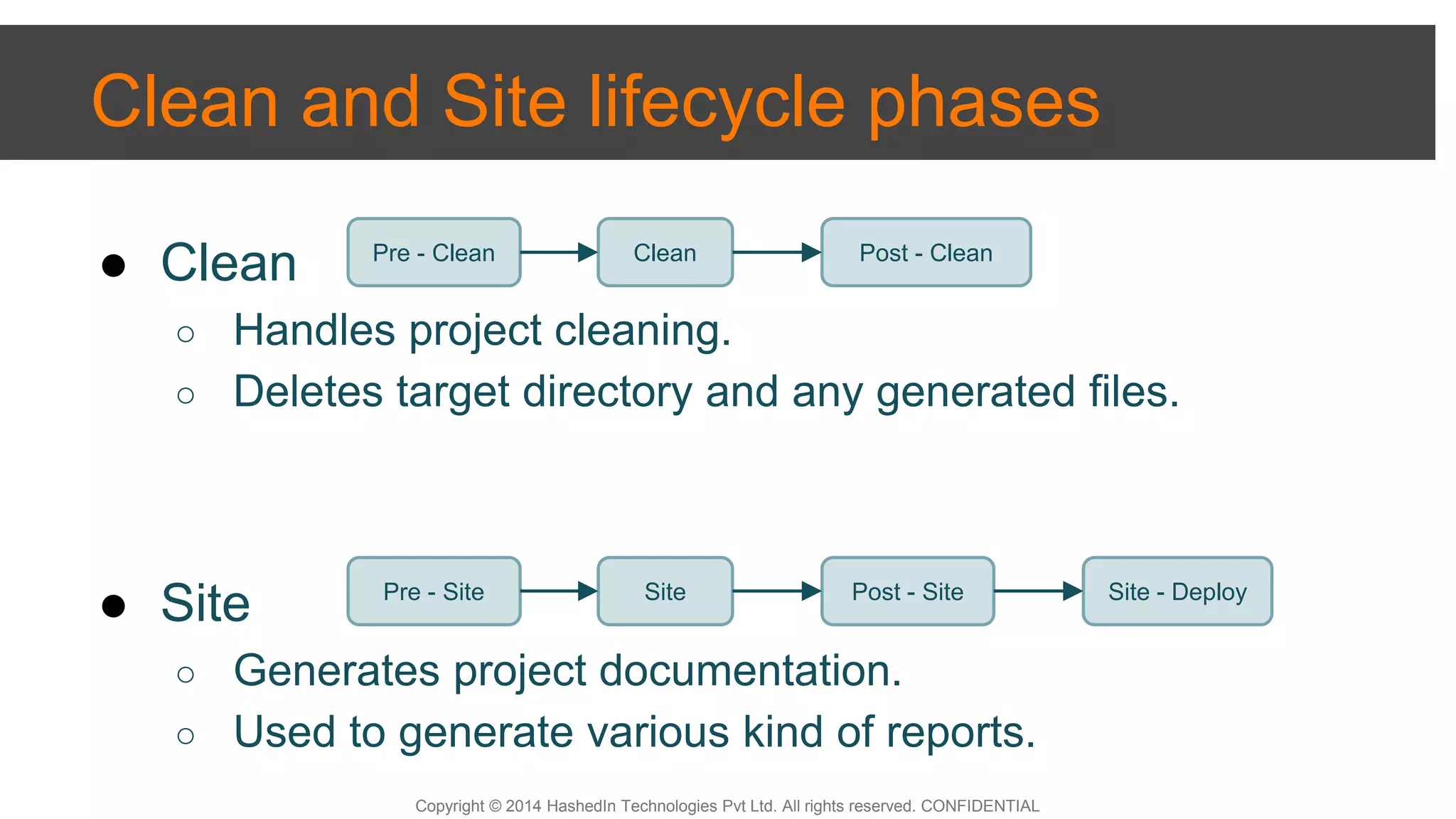 Clean and Site lifecycle phases

● Clean

Pre - Clean

Clean

Post - Clean

○ Handles project cleaning.
○ Deletes target directory and any generated files.

● Site

Pre - Site

Site

Post - Site

Site - Deploy

○ Generates project documentation.
○ Used to generate various kind of reports.

Copyright © 2014 HashedIn Technologies Pvt Ltd. All rights reserved. CONFIDENTIAL